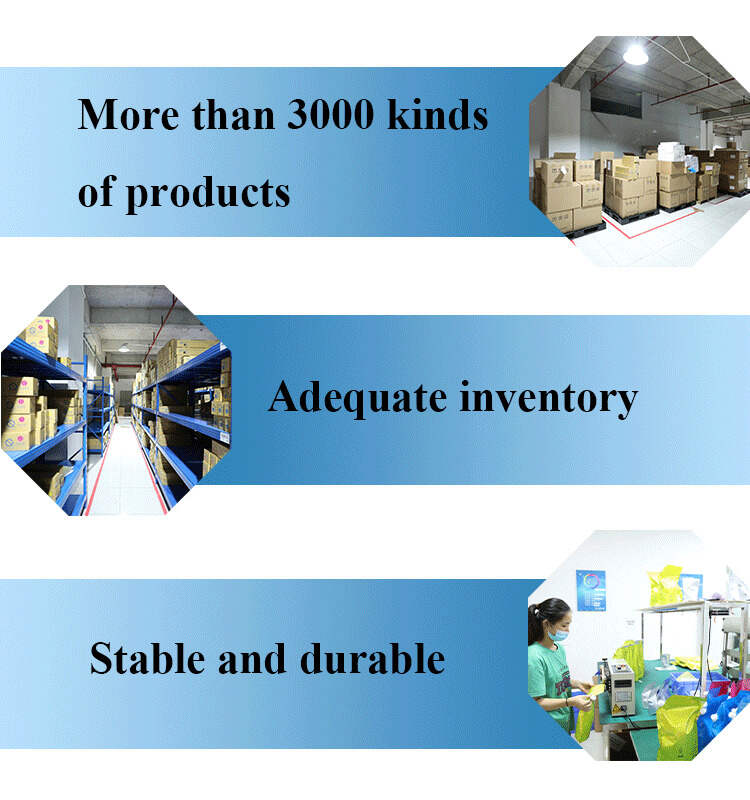 More than 3000 kinds of products

Adequate inventory

Stable and durable